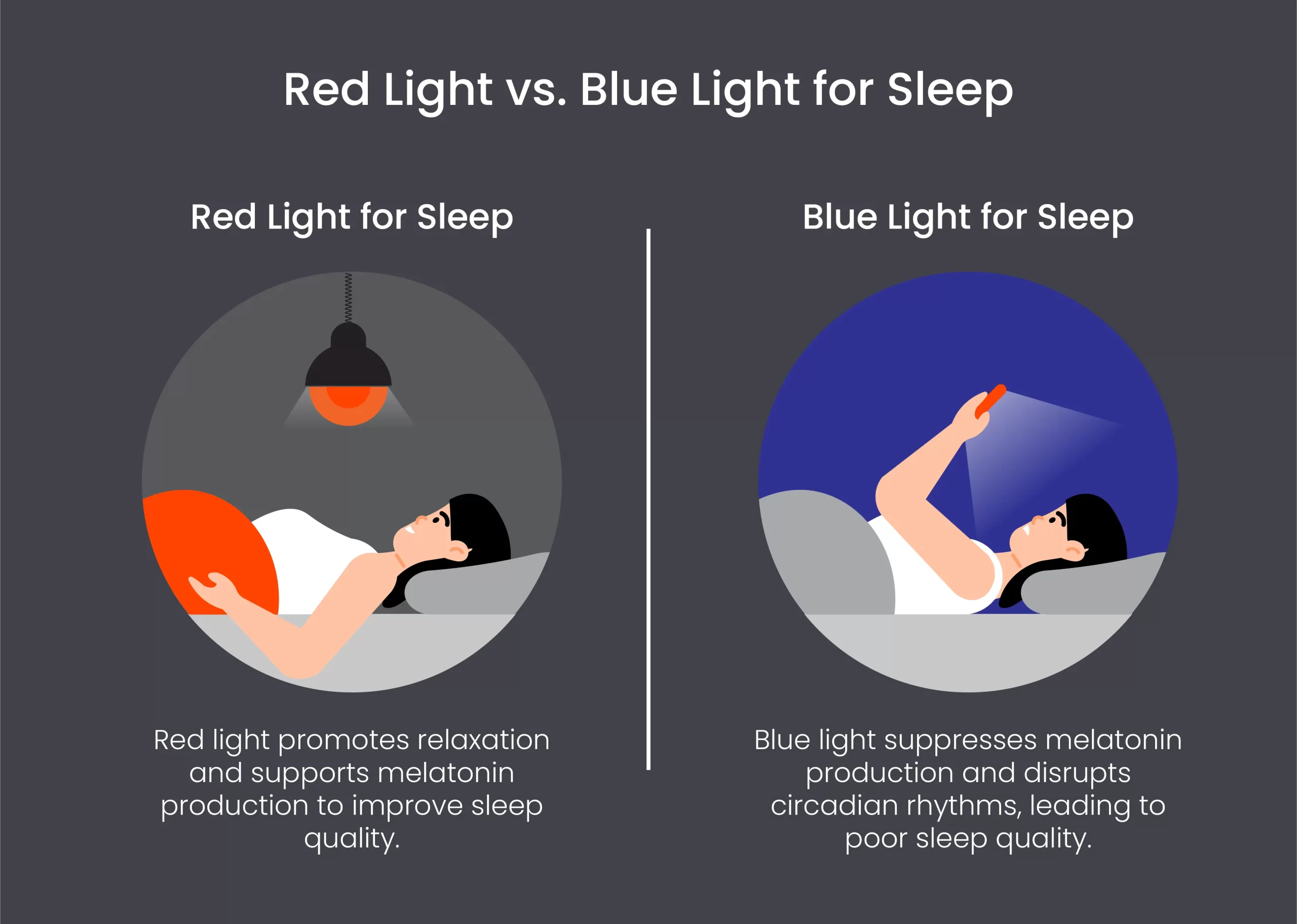 Red Light vs. Blue Light for Sleep

Red Light for Sleep

Red light promotes relaxation and supports melatonin production to improve sleep quality.

Blue Light for Sleep

Blue light suppresses melatonin production and disrupts circadian rhythms, leading to poor sleep quality.